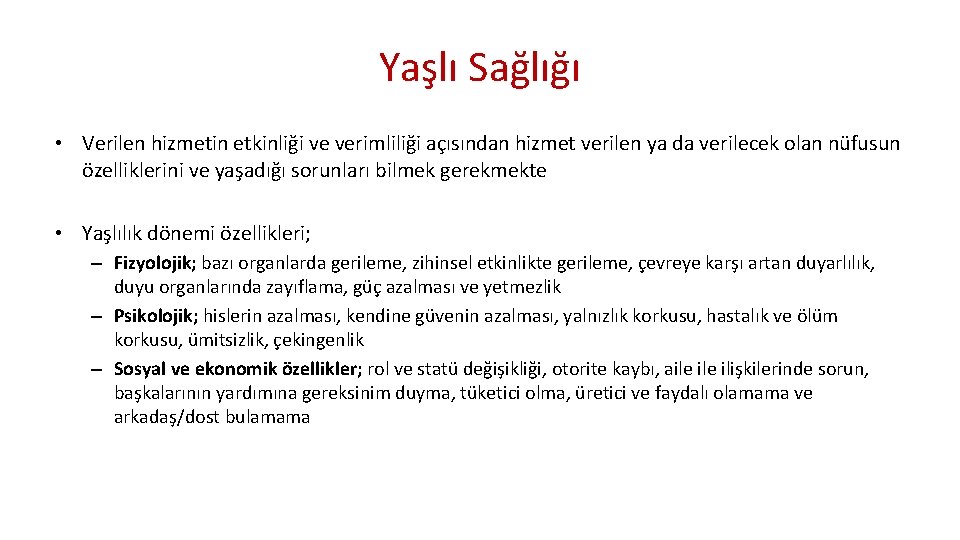 Yaşlı Sağlığı

• Verilen hizmetin etkinliği ve verimliliği açısından hizmet verilen ya da verilecek olan nüfusun özelliklerini ve yaşadığı sorunları bilmek gerekmekte

• Yaşlılık dönemi özellikleri;
– Fizyolojik; bazı organlarda gerileme, zihinsel etkinlikte gerileme, çevreye karşı artan duyarlılık, duyu organlarında zayıflama, güç azalması ve yetmezlik
– Psikolojik; hislerin azalması, kendine güvenin azalması, yalnızlık korkusu, hastalık ve ölüm korkusu, ümitsizlik, çekingenlik
– Sosyal ve ekonomik özellikler; rol ve statü değişikliği, otorite kaybı, aile ile ilişkilerinde sorun, başkalarının yardımına gereksinim duyma, tüketici olma, üretici ve faydalı olamama ve arkadaş/dost bulamama